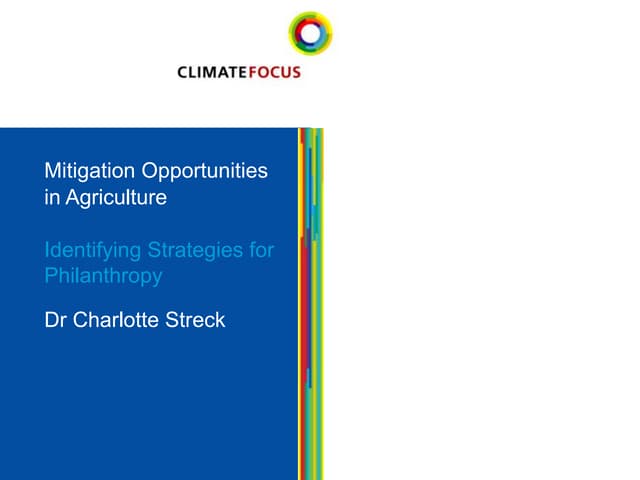 CLIMATEFOCUS

Mitigation Opportunities in Agriculture

Identifying Strategies for Philanthropy

Dr Charlotte Streck